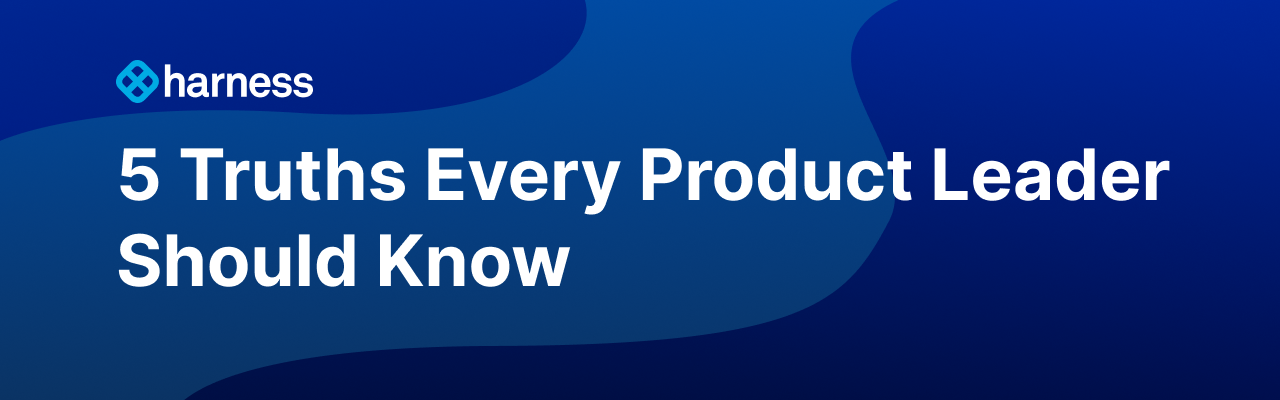 harness

5 Truths Every Product Leader Should Know